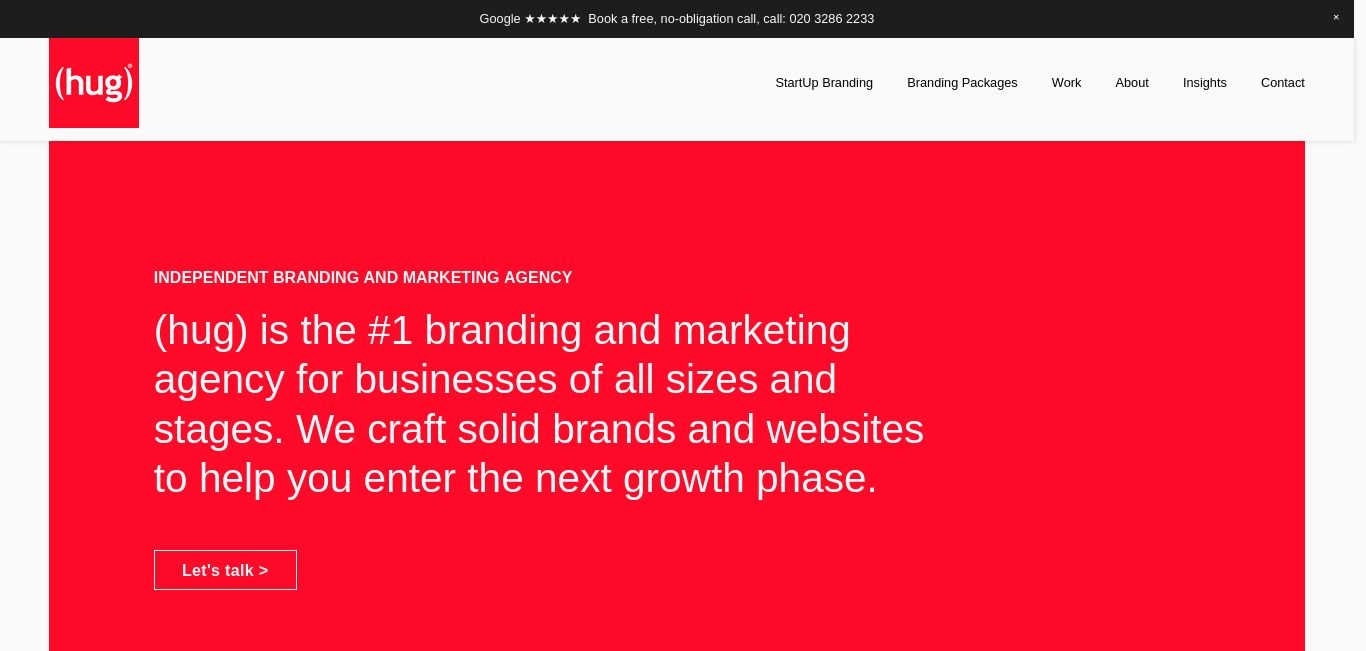 Google ★★★★★ Book a free, no-obligation call, call: 020 3286 2233

×

(hug)®

StartUp Branding Branding Packages Work About Insights Contact

INDEPENDENT BRANDING AND MARKETING AGENCY

(hug) is the #1 branding and marketing agency for businesses of all sizes and stages. We craft solid brands and websites to help you enter the next growth phase.

Let's talk >